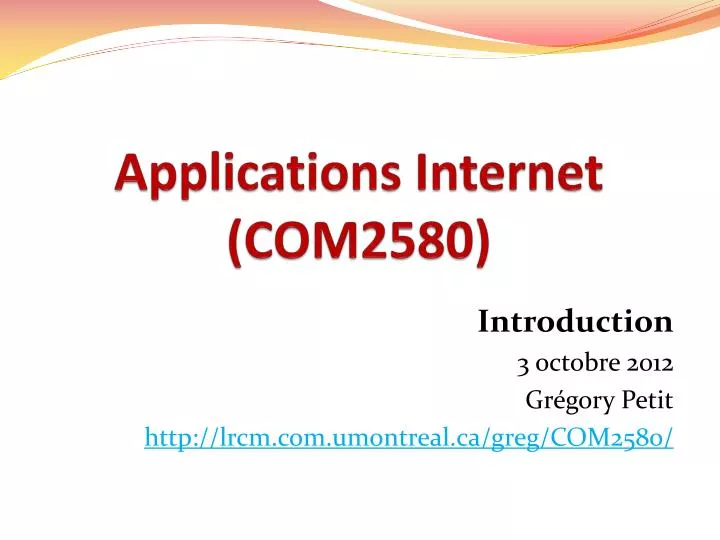 Applications Internet (COM2580)

Introduction

3 octobre 2012

Grégory Petit

http://lrcm.com.umontreal.ca/greg/COM2580/